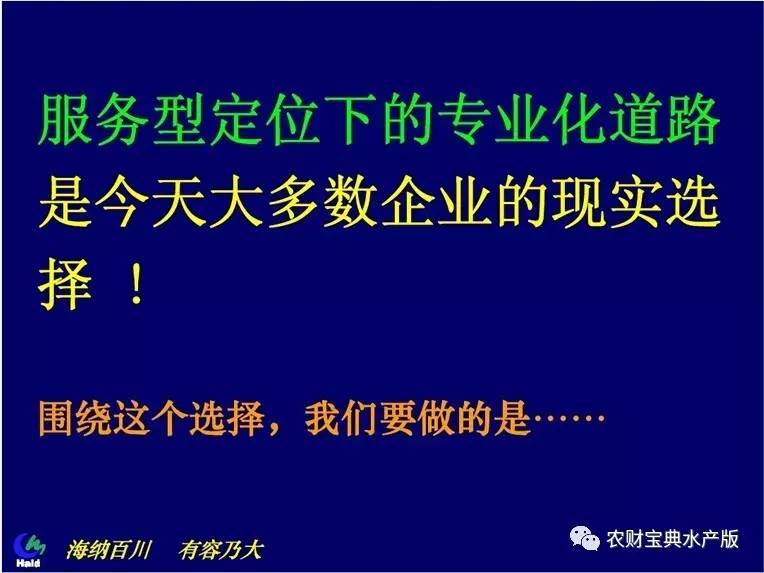 服务型定位下的专业化道路是今天大多数企业的现实选择 ！

围绕这个选择，我们要做的是……

Haid

海纳百川　有容乃大

农财宝典水产版